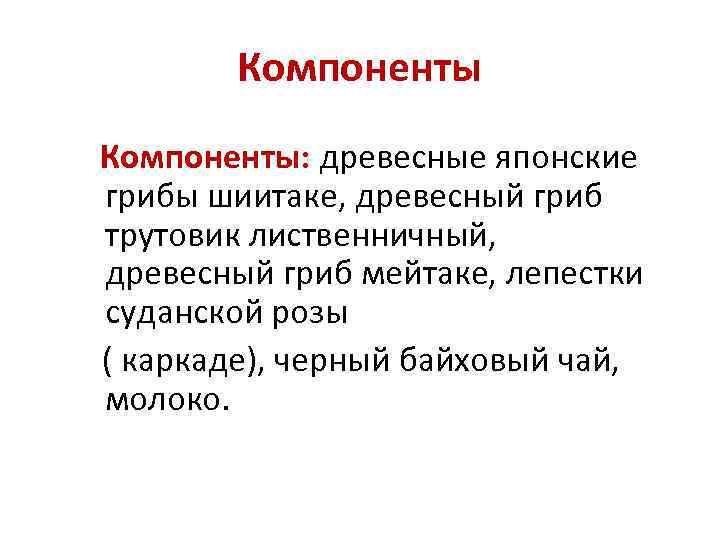 Компоненты

Компоненты: древесные японские грибы шиитаке, древесный гриб трутовик лиственничный, древесный гриб мейтаке, лепестки суданской розы

( каркаде), черный байховый чай, молоко.